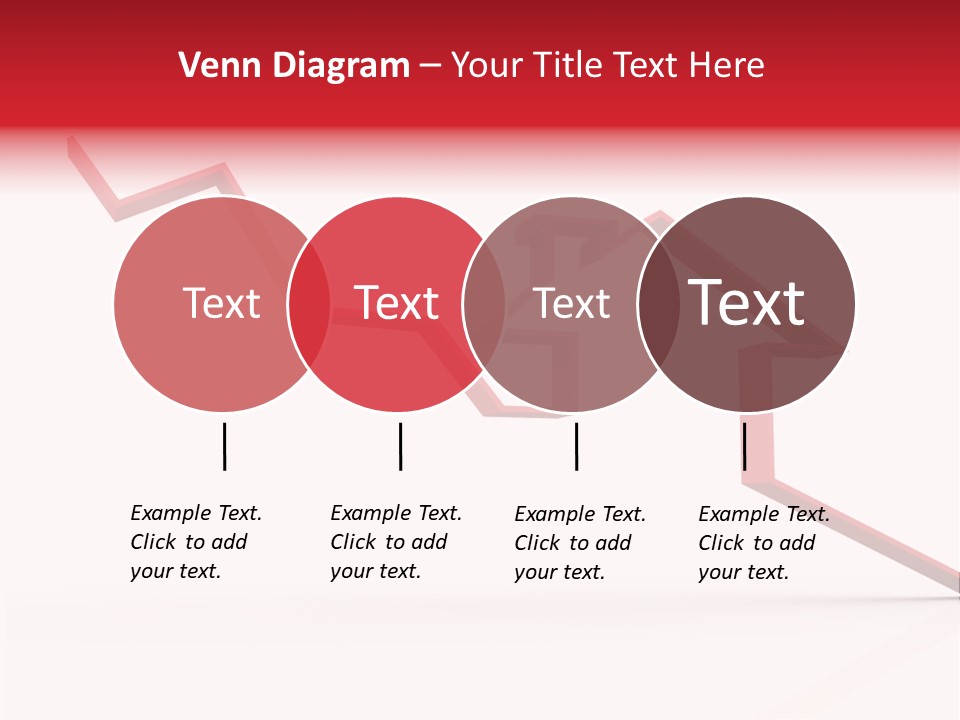 Venn Diagram – Your Title Text Here

Text

Text

Text

Text

Example Text. Click to add your text.

Example Text. Click to add your text.

Example Text. Click to add your text.

Example Text. Click to add your text.